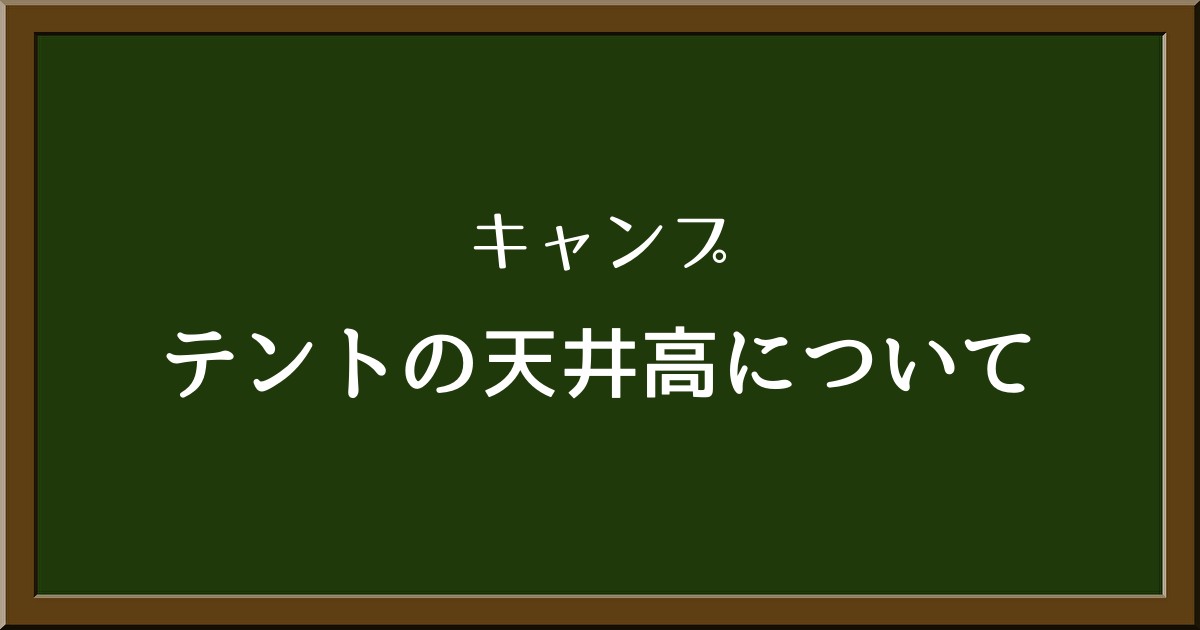 キャンプ

テントの天井高について